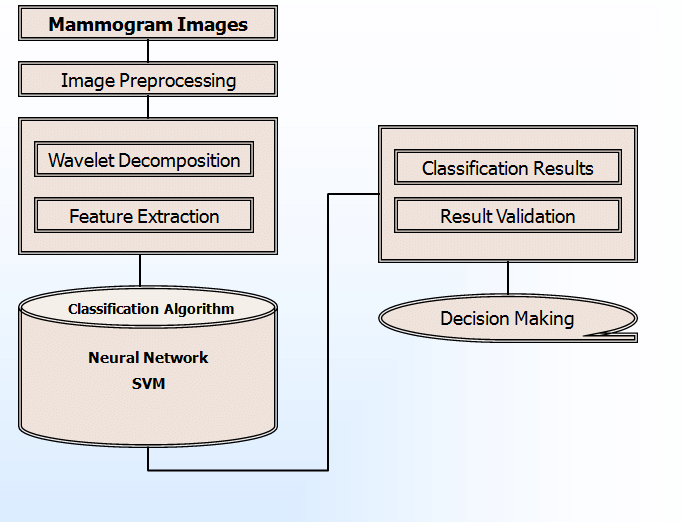 Mammogram Images

Image Preprocessing

Wavelet Decomposition

Feature Extraction

Classification Algorithm

Neural Network
SVM

Classification Results

Result Validation

Decision Making